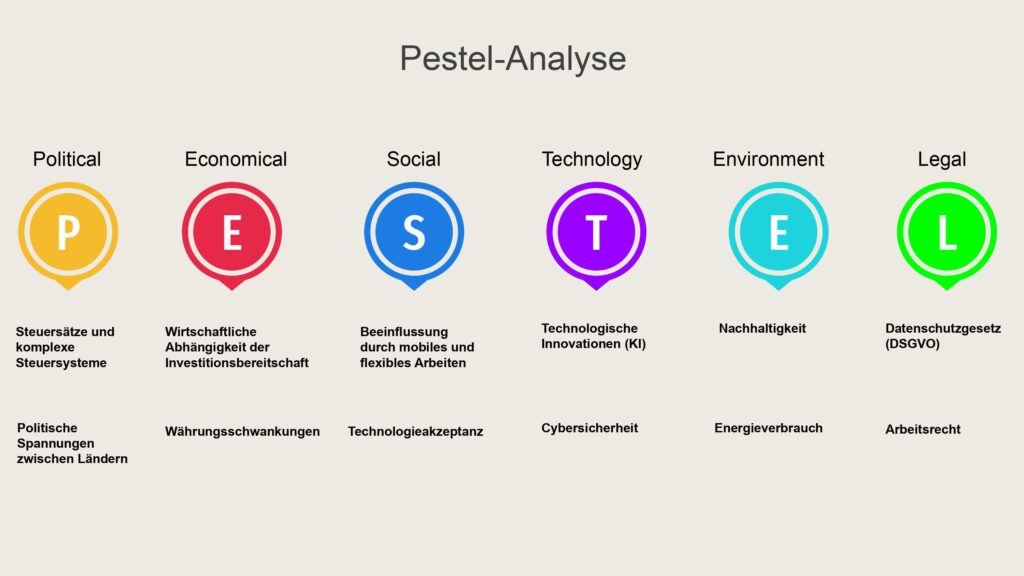 Pestel-Analyse

Political

P

Steuersätze und komplexe Steuersysteme

Politische Spannungen zwischen Ländern

Economical

E

Wirtschaftliche Abhängigkeit der Investitionsbereitschaft

Währungsschwankungen

Social

S

Beeinflussung durch mobiles und flexibles Arbeiten

Technologieakzeptanz

Technology

T

Technologische Innovationen (KI)

Cybersicherheit

Environment

E

Nachhaltigkeit

Energieverbrauch

Legal

L

Datenschutzgesetz (DSGVO)

Arbeitsrecht